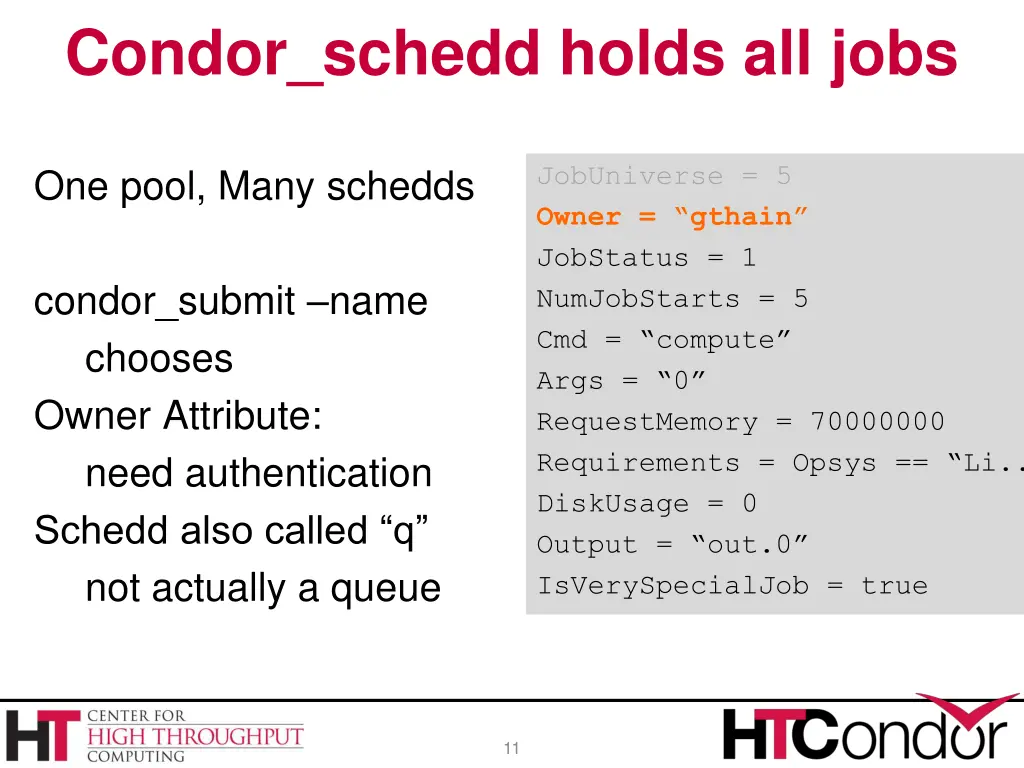 Condor_schedd holds all jobs

One pool, Many schedds

condor_submit –name chooses

Owner Attribute: need authentication

Schedd also called “q” not actually a queue

JobUniverse = 5
Owner = “gthain”
JobStatus = 1
NumJobStarts = 5
Cmd = “compute”
Args = “0”
RequestMemory = 70000000
Requirements = Opsys == “Li..
DiskUsage = 0
Output = “out.0”
IsVerySpecialJob = true

HT CENTER FOR HIGH THROUGHPUT COMPUTING

11

HTCondor